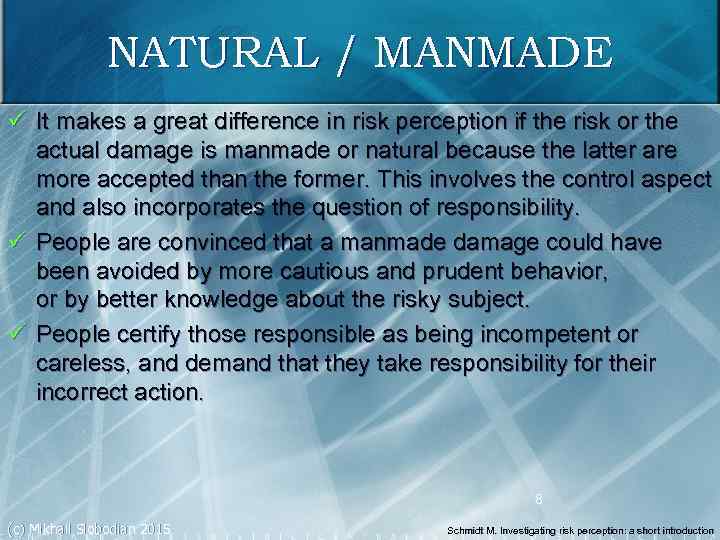 NATURAL / MANMADE

✓ It makes a great difference in risk perception if the risk or the actual damage is manmade or natural because the latter are more accepted than the former. This involves the control aspect and also incorporates the question of responsibility.

✓ People are convinced that a manmade damage could have been avoided by more cautious and prudent behavior, or by better knowledge about the risky subject.

✓ People certify those responsible as being incompetent or careless, and demand that they take responsibility for their incorrect action.

8

(c) Mikhail Slobodian 2015

Schmidt M. Investigating risk perception: a short introduction